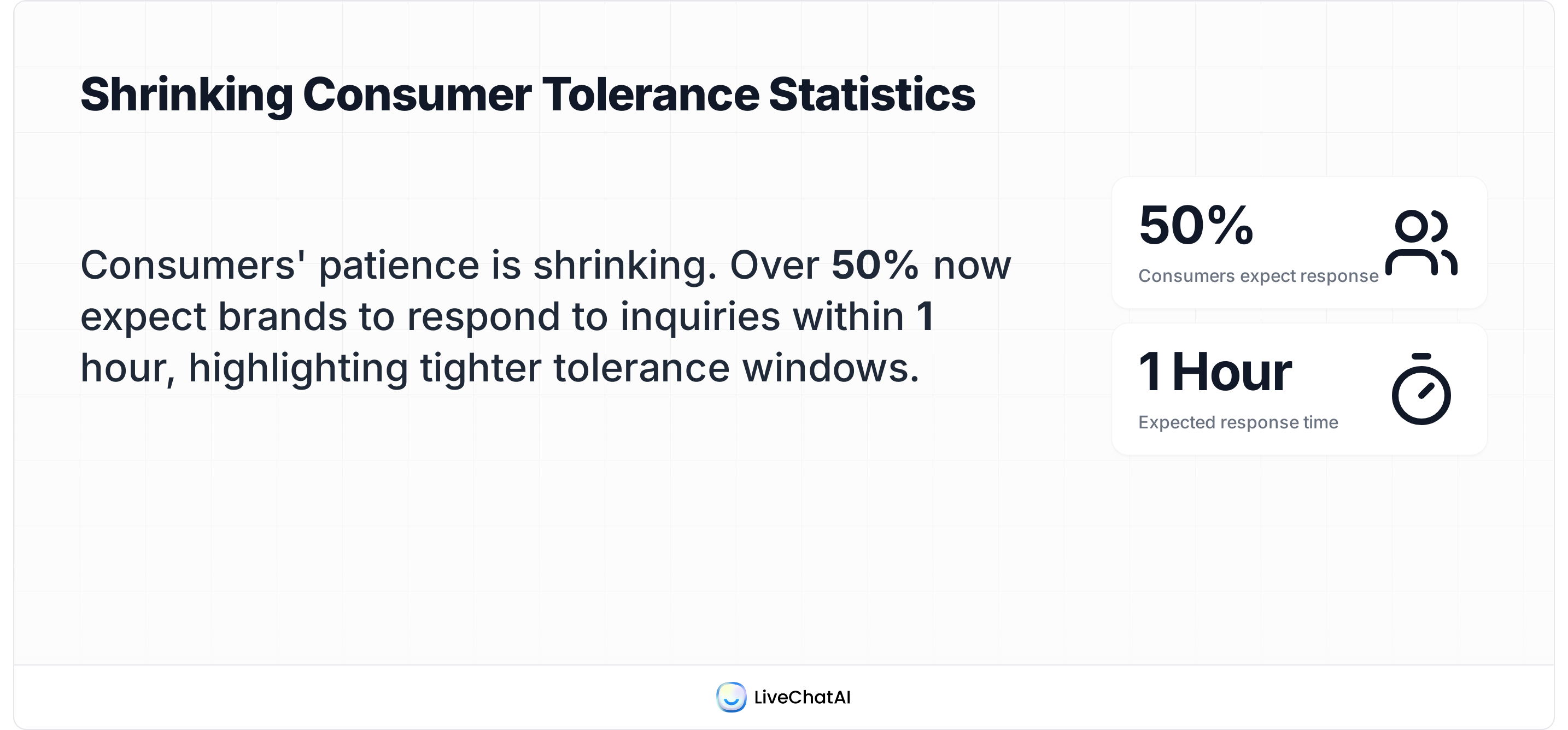 Shrinking Consumer Tolerance Statistics

Consumers' patience is shrinking. Over 50% now expect brands to respond to inquiries within 1 hour, highlighting tighter tolerance windows.

50%
Consumers expect response

1 Hour
Expected response time

LiveChatAI